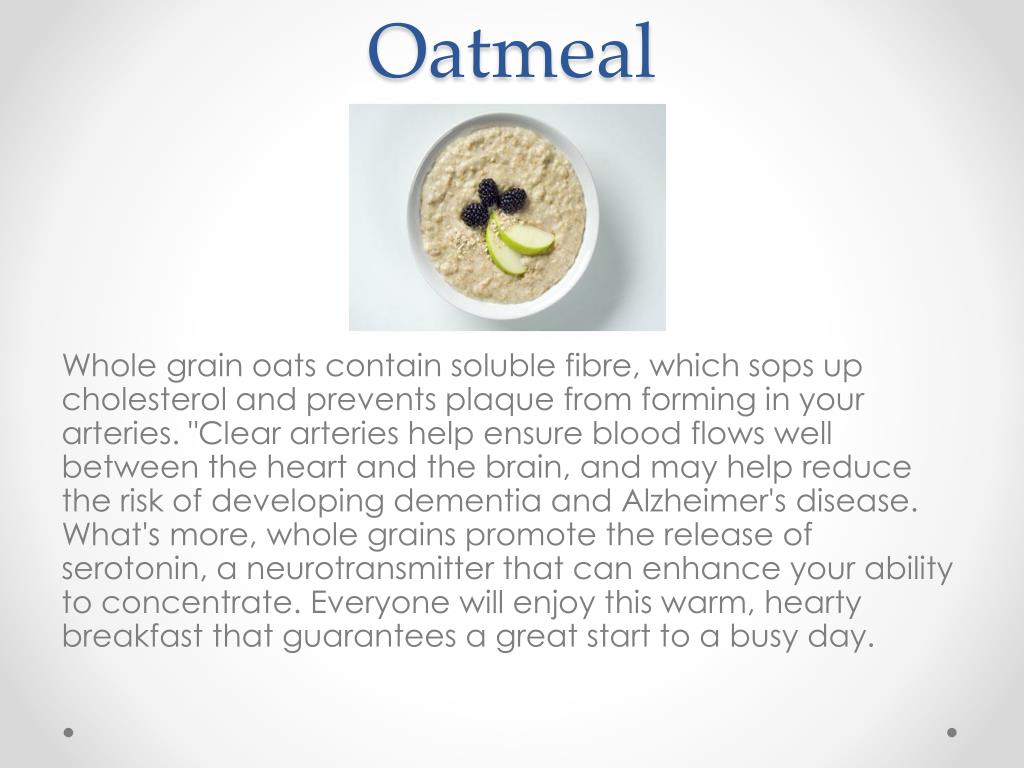 Oatmeal

Whole grain oats contain soluble fibre, which sops up cholesterol and prevents plaque from forming in your arteries. "Clear arteries help ensure blood flows well between the heart and the brain, and may help reduce the risk of developing dementia and Alzheimer's disease. What's more, whole grains promote the release of serotonin, a neurotransmitter that can enhance your ability to concentrate. Everyone will enjoy this warm, hearty breakfast that guarantees a great start to a busy day.